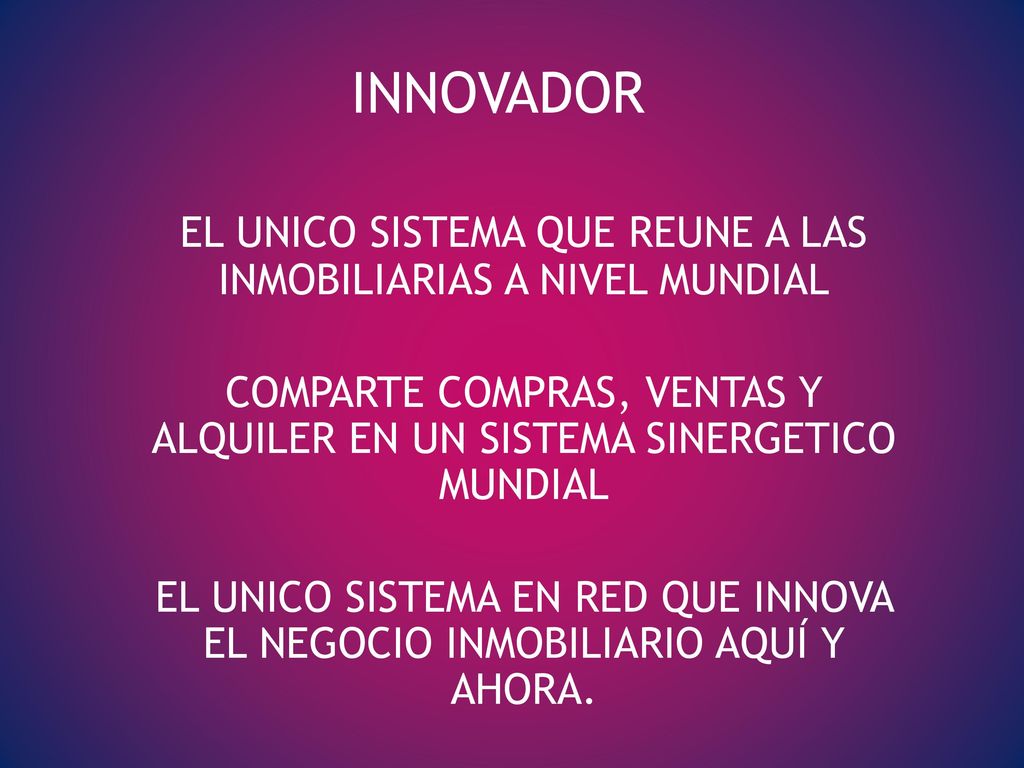 INNOVADOR

EL UNICO SISTEMA QUE REUNE A LAS INMOBILIARIAS A NIVEL MUNDIAL

COMPARTE COMPRAS, VENTAS Y ALQUILER EN UN SISTEMA SINERGETICO MUNDIAL

EL UNICO SISTEMA EN RED QUE INNOVA EL NEGOCIO INMOBILIARIO AQUÍ Y AHORA.